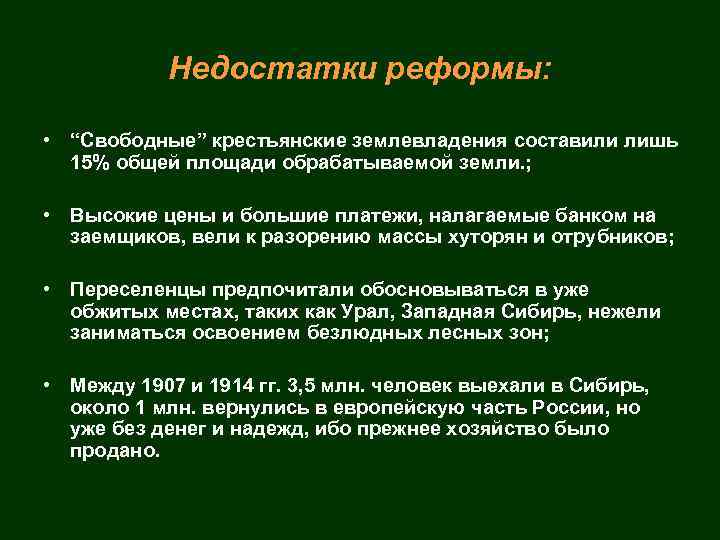 Недостатки реформы:

• “Свободные” крестьянские землевладения составили лишь 15% общей площади обрабатываемой земли.;

• Высокие цены и большие платежи, налагаемые банком на заемщиков, вели к разорению массы хуторян и отрубников;

• Переселенцы предпочитали обосновываться в уже обжитых местах, таких как Урал, Западная Сибирь, нежели заниматься освоением безлюдных лесных зон;

• Между 1907 и 1914 гг. 3,5 млн. человек выехали в Сибирь, около 1 млн. вернулись в европейскую часть России, но уже без денег и надежд, ибо прежнее хозяйство было продано.